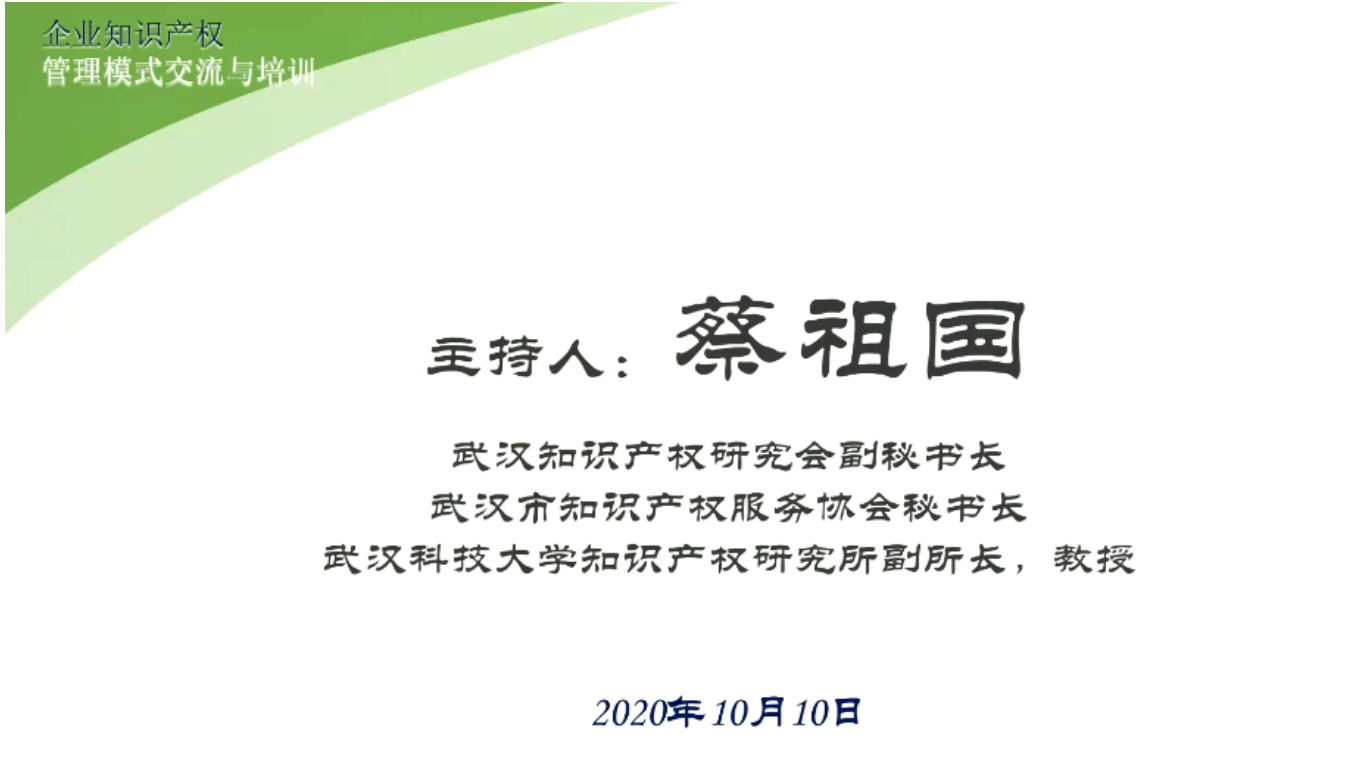 企业知识产权
管理模式交流与培训

主持人：蔡祖国

武汉知识产权研究会副秘书长
武汉市知识产权服务协会秘书长
武汉科技大学知识产权研究所副所长，教授

2020年10月10日